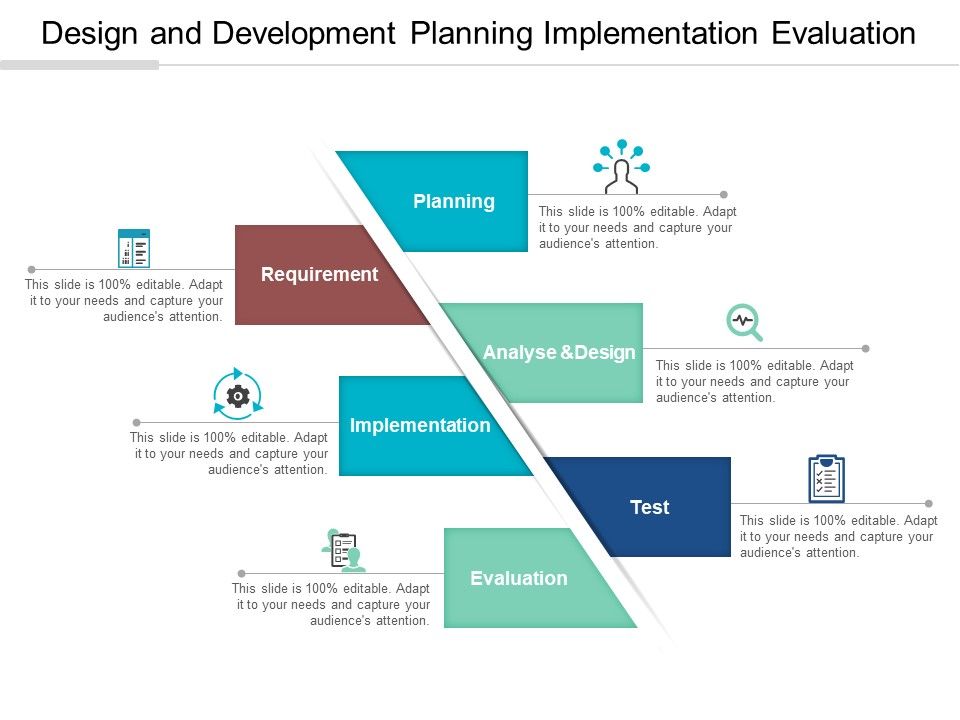 Design and Development Planning Implementation Evaluation

Planning

This slide is 100% editable. Adapt it to your needs and capture your audience's attention.

Requirement

This slide is 100% editable. Adapt it to your needs and capture your audience's attention.

Analyse &Design

This slide is 100% editable. Adapt it to your needs and capture your audience's attention.

Implementation

This slide is 100% editable. Adapt it to your needs and capture your audience's attention.

Test

This slide is 100% editable. Adapt it to your needs and capture your audience's attention.

Evaluation

This slide is 100% editable. Adapt it to your needs and capture your audience's attention.